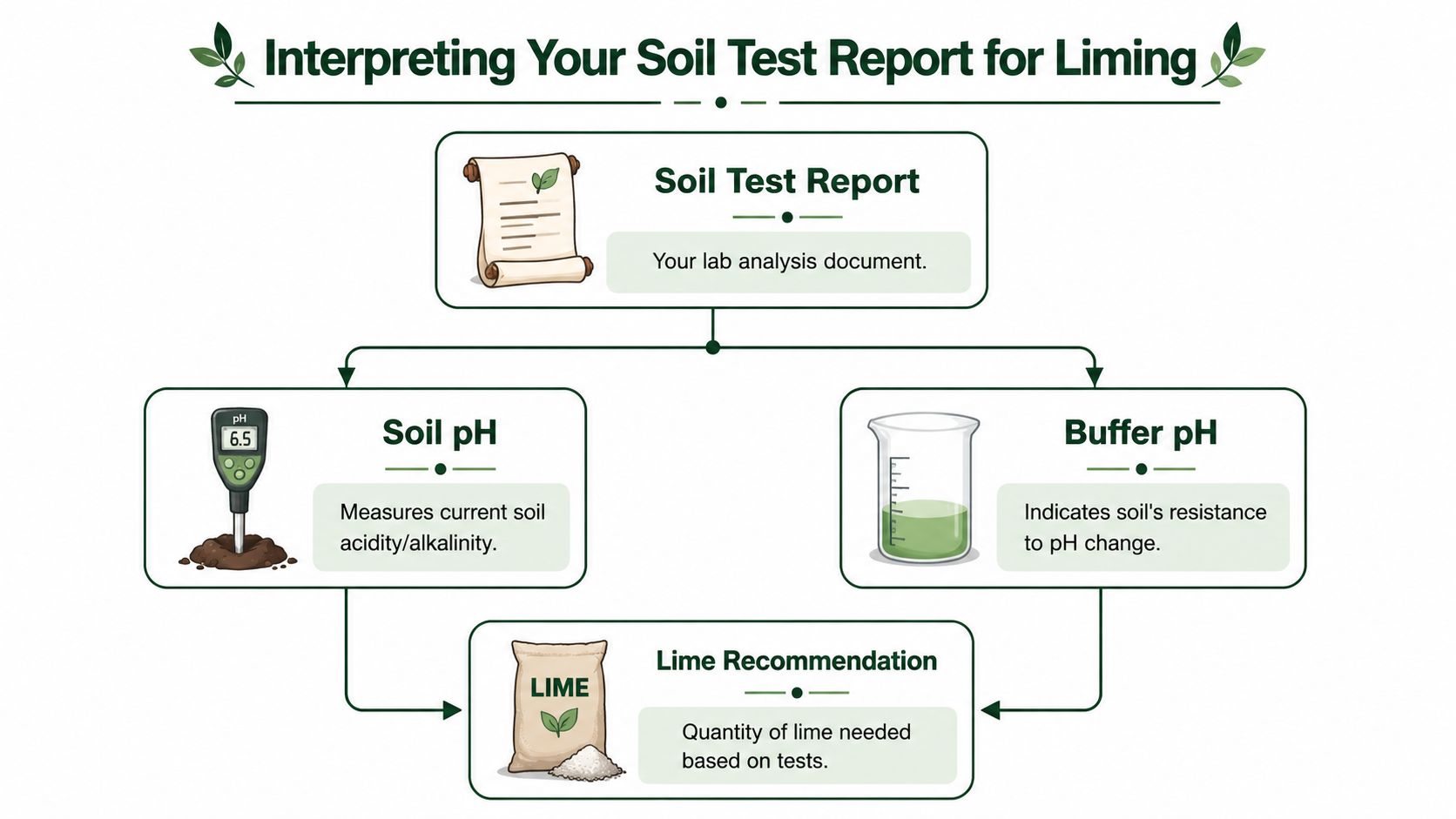 Interpreting Your Soil Test Report for Liming

Soil Test Report

Your lab analysis document.

pH
6.5

Soil pH

Measures current soil acidity/alkalinity.

Buffer pH

Indicates soil's resistance to pH change.

LIME

Lime Recommendation

Quantity of lime needed based on tests.